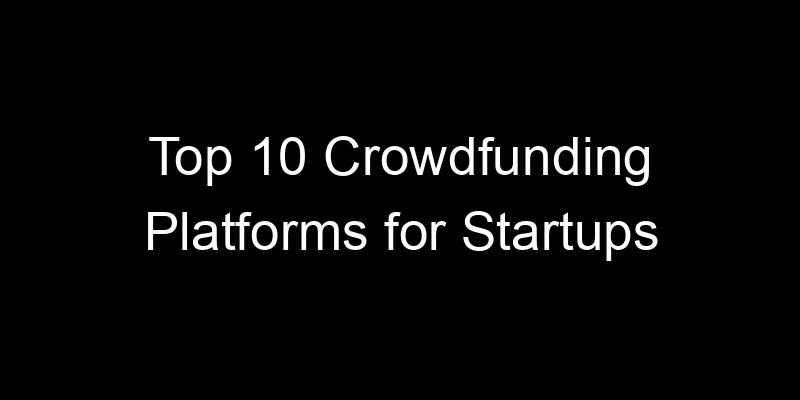 Top 10 Crowdfunding Platforms for Startups